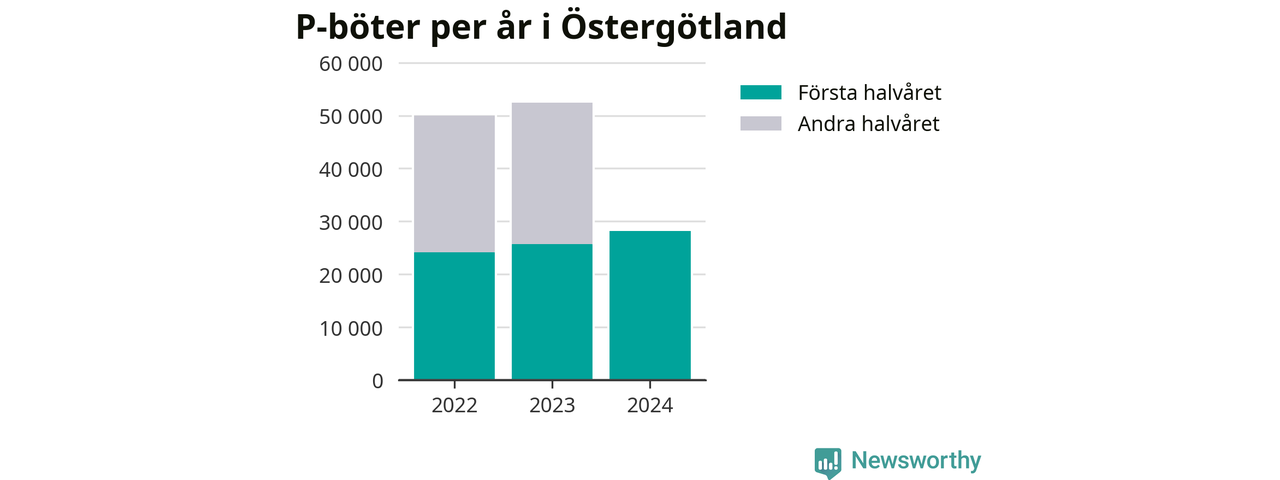 P-böter per år i Östergötland

60 000
50 000
40 000
30 000
20 000
10 000
0

2022
2023
2024

Första halvåret
Andra halvåret

Newsworthy